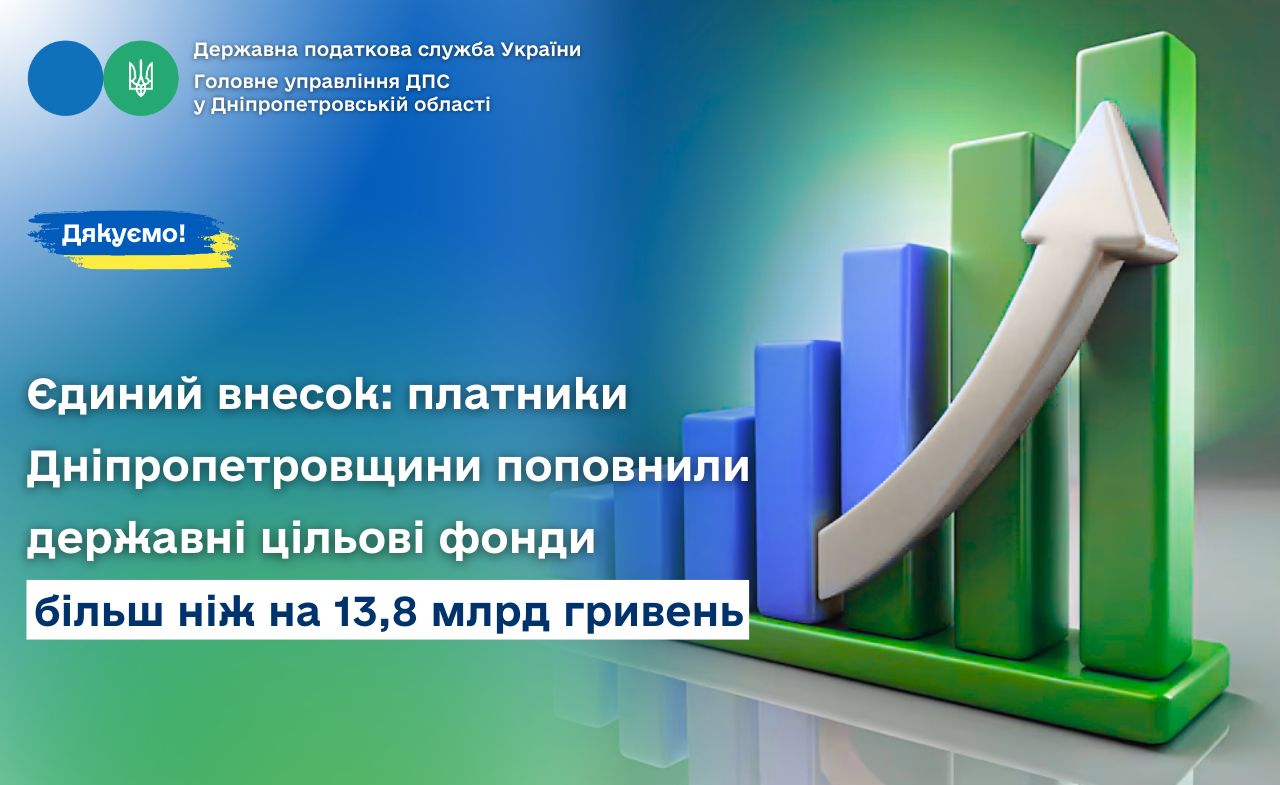 Державна податкова служба України
Головне управління ДПС
у Дніпропетровській області

Дякуємо!

Єдиний внесок: платники Дніпропетровщини поповнили державні цільові фонди

більш ніж на 13,8 млрд гривень